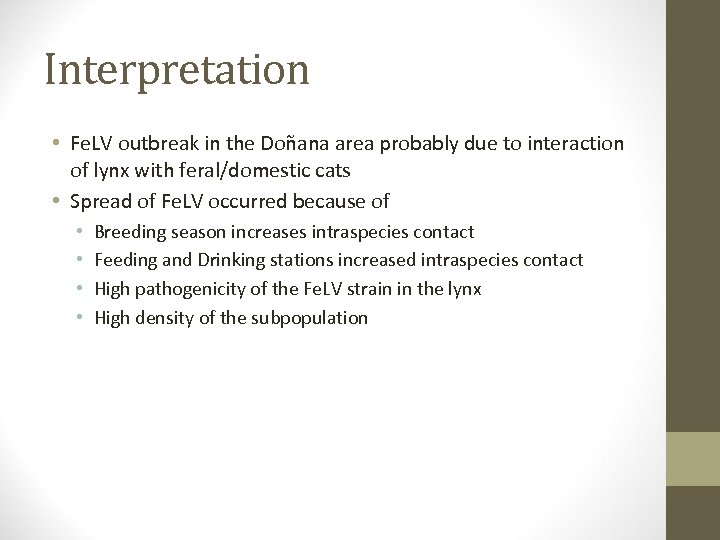 Interpretation

• FeLV outbreak in the Doñana area probably due to interaction of lynx with feral/domestic cats
• Spread of FeLV occurred because of
  • Breeding season increases intraspecies contact
  • Feeding and Drinking stations increased intraspecies contact
  • High pathogenicity of the FeLV strain in the lynx
  • High density of the subpopulation